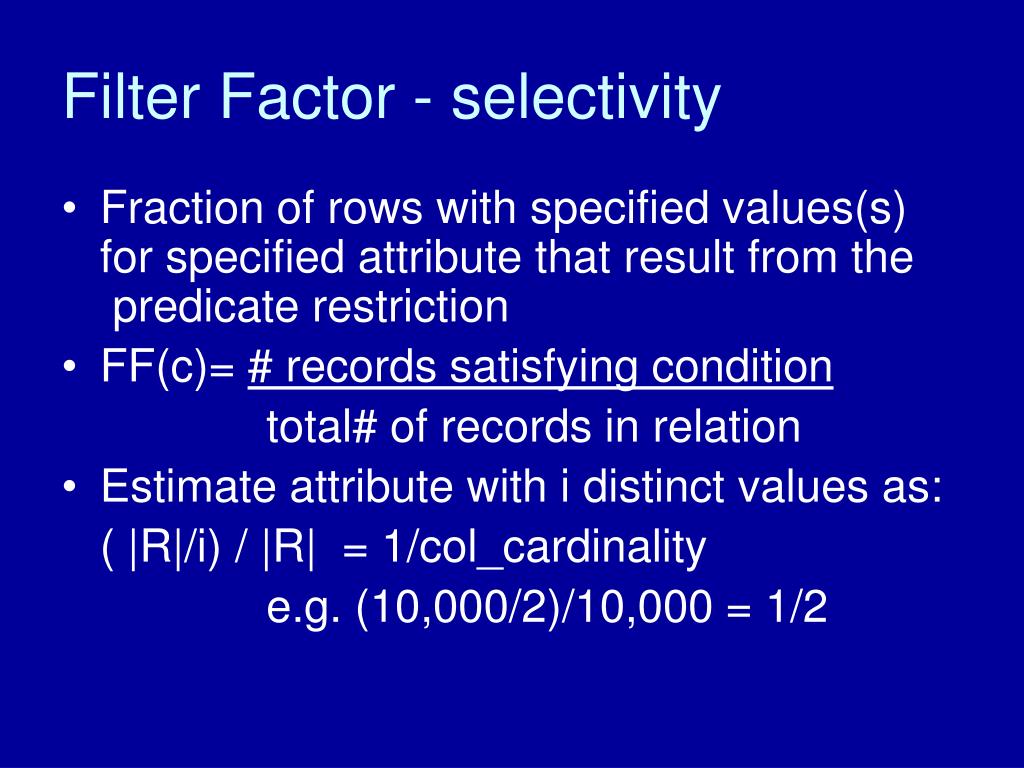 Filter Factor - selectivity

• Fraction of rows with specified values(s) for specified attribute that result from the predicate restriction
• FF(c)= # records satisfying condition
total# of records in relation
• Estimate attribute with i distinct values as:
( |R|/i) / |R| = 1/col_cardinality
e.g. (10,000/2)/10,000 = 1/2